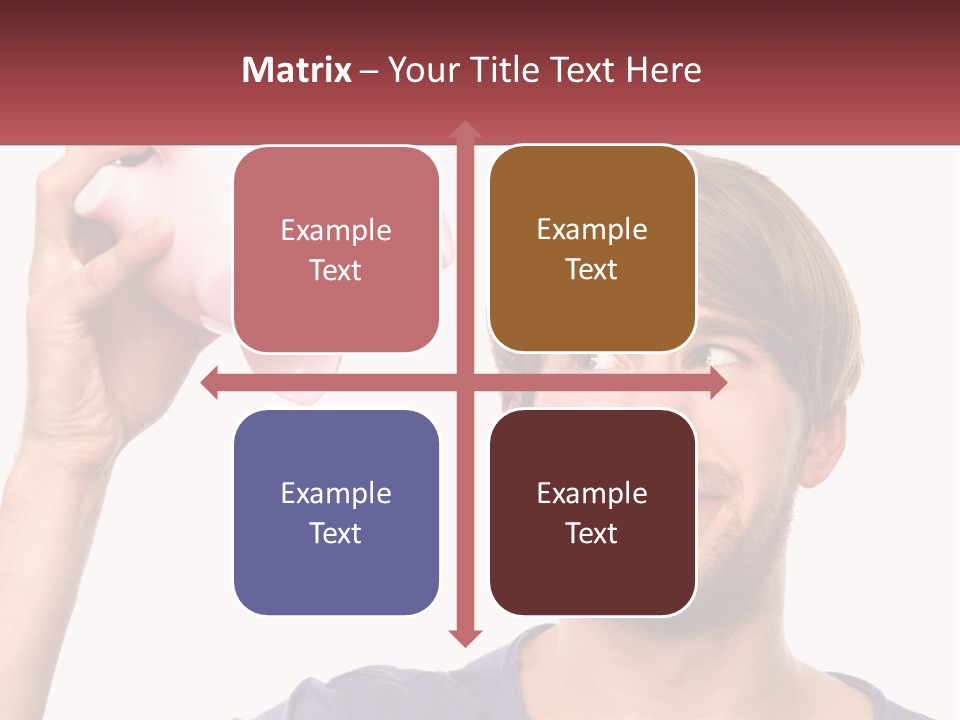 Matrix – Your Title Text Here

Example Text

Example Text

Example Text

Example Text